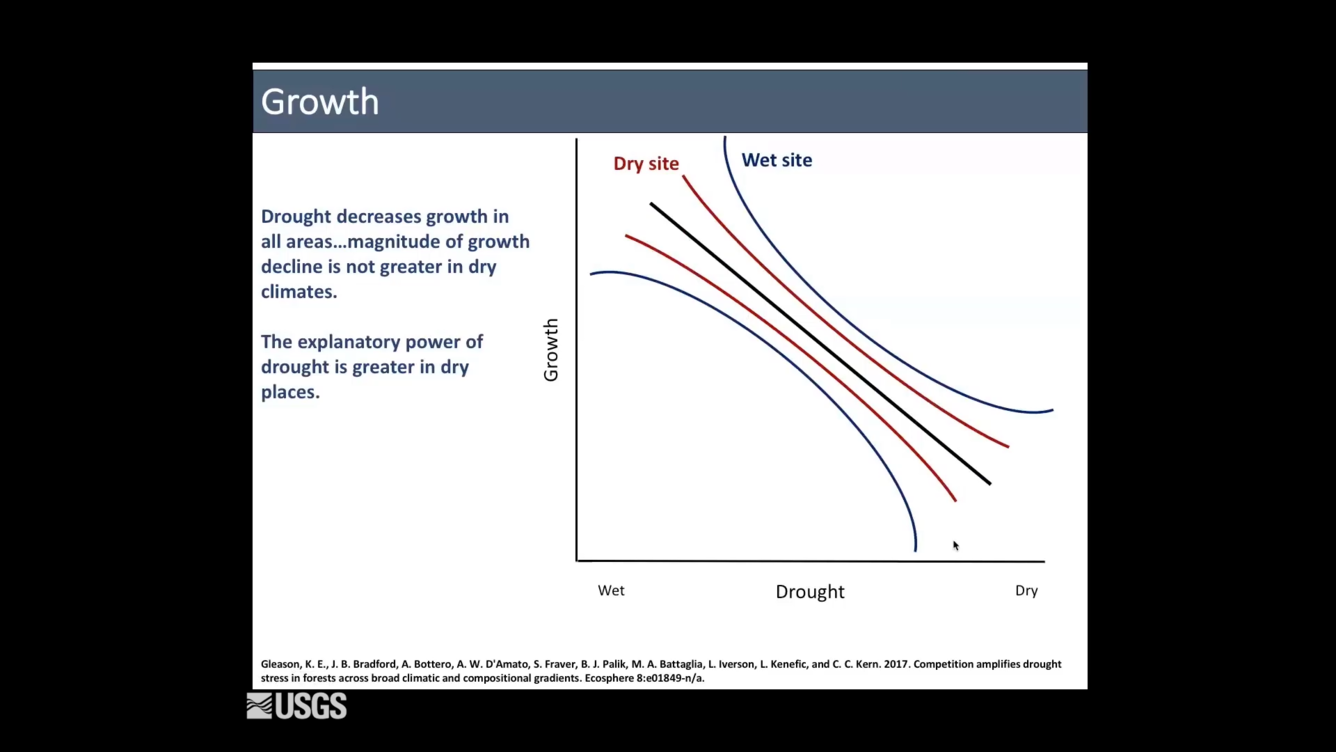 Growth

Drought decreases growth in all areas…magnitude of growth decline is not greater in dry climates.

The explanatory power of drought is greater in dry places.

Dry site

Wet site

Growth

Wet

Drought

Dry

Gleason, K. E., J. B. Bradford, A. Bottero, A. W. D'Amato, S. Fraver, B. J. Palik, M. A. Battaglia, L. Iverson, L. Kenefic, and C. C. Kern. 2017. Competition amplifies drought stress in forests across broad climatic and compositional gradients. Ecosphere 8:e01849-n/a.

USGS